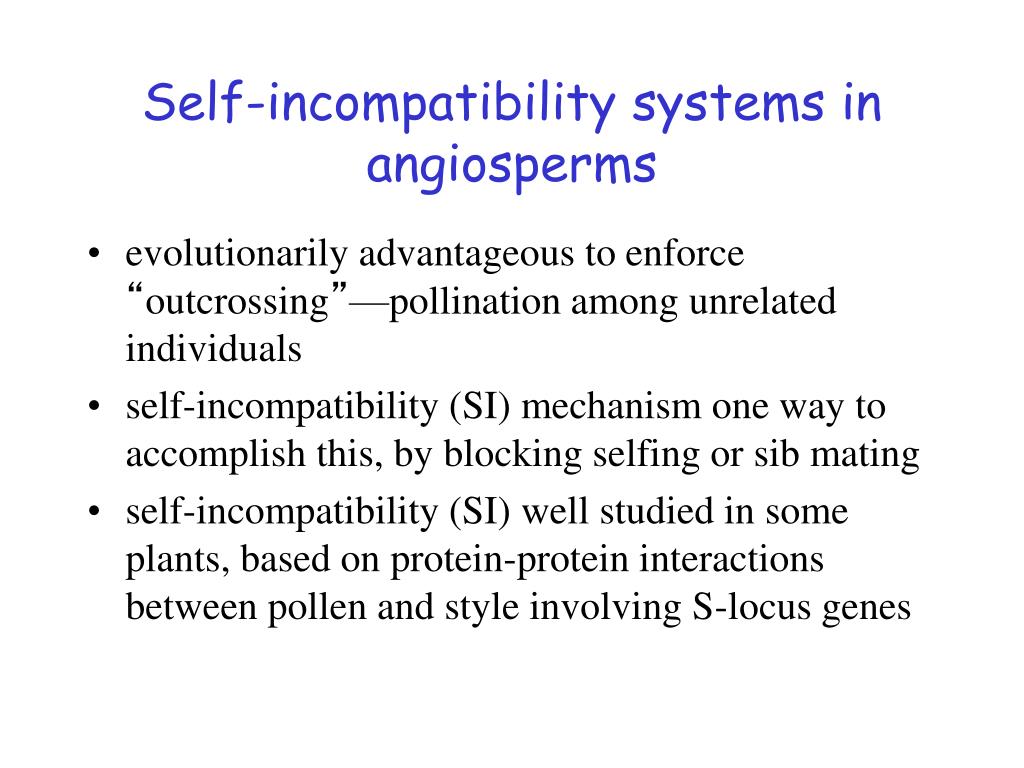 Self-incompatibility systems in angiosperms

• evolutionarily advantageous to enforce “outcrossing”—pollination among unrelated individuals
• self-incompatibility (SI) mechanism one way to accomplish this, by blocking selfing or sib mating
• self-incompatibility (SI) well studied in some plants, based on protein-protein interactions between pollen and style involving S-locus genes